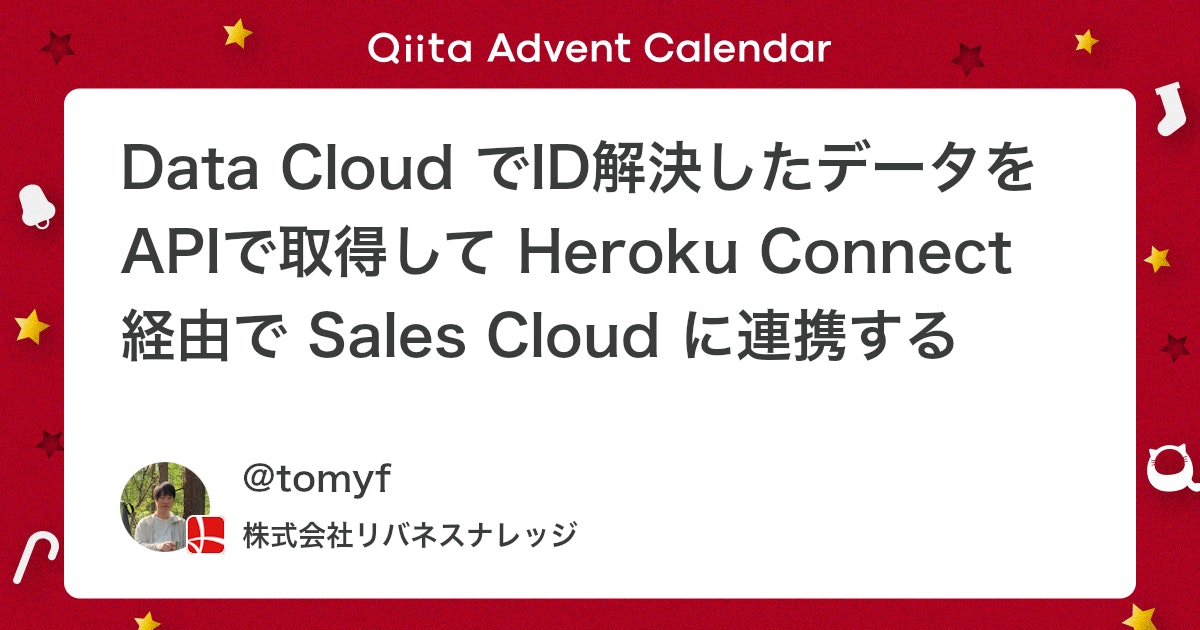 Qiita Advent Calendar

Data Cloud でID解決したデータをAPIで取得して Heroku Connect 経由で Sales Cloud に連携する

@tomyf

株式会社リバネスナレッジ